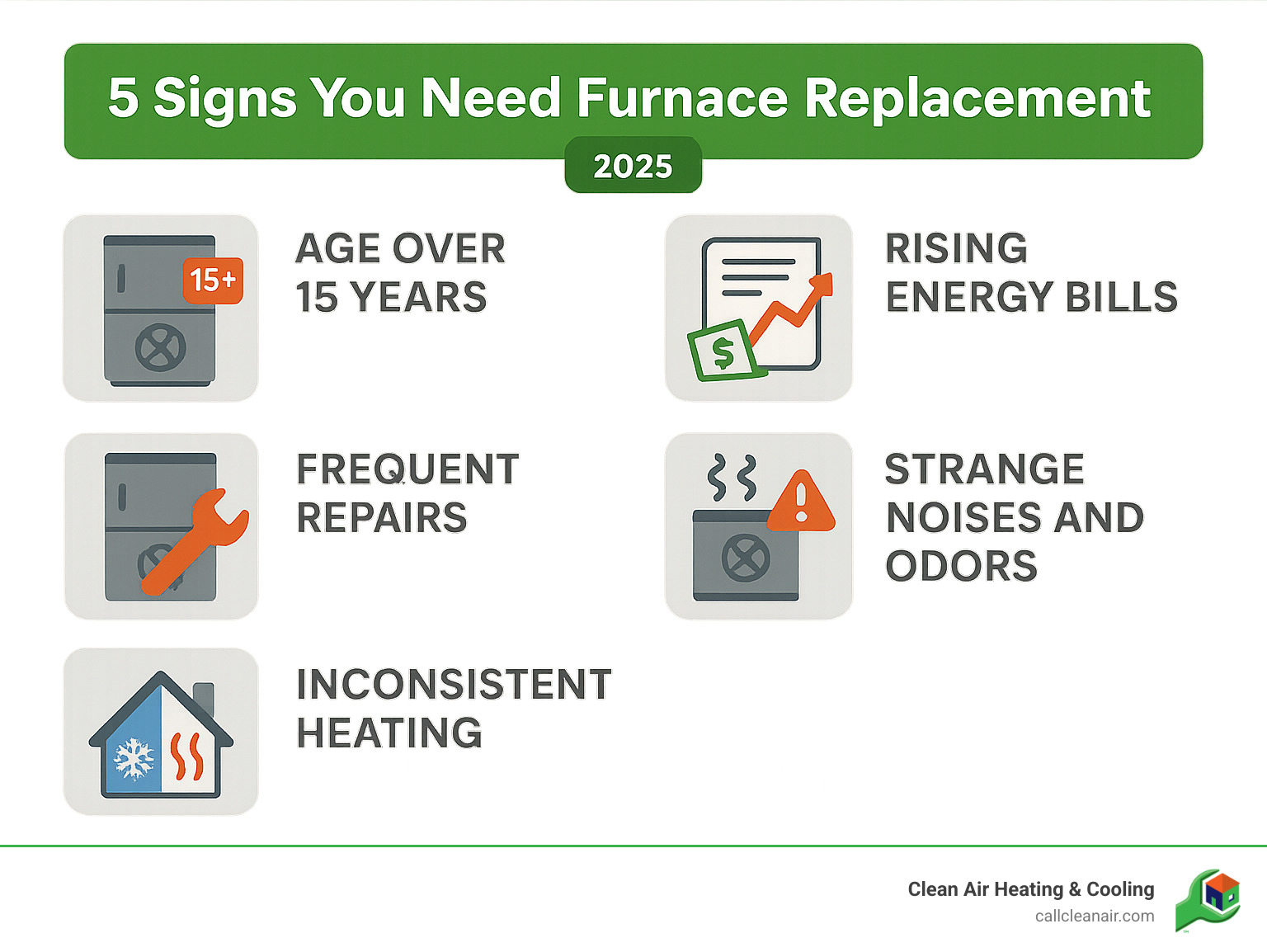 5 Signs You Need Furnace Replacement

2025

15+

AGE OVER 15 YEARS

$

RISING ENERGY BILLS

FREQUENT REPAIRS

STRANGE NOISES AND ODORS

INCONSISTENT HEATING

Clean Air Heating & Cooling
callcleanair.com